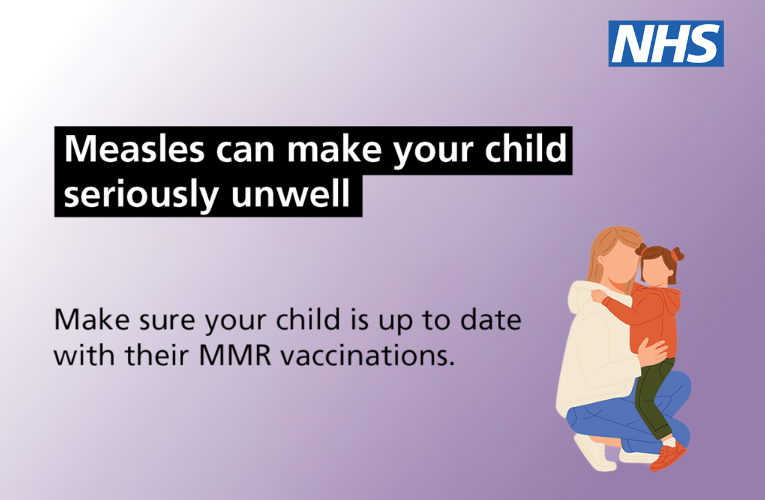 NHS

Measles can make your child seriously unwell

Make sure your child is up to date with their MMR vaccinations.